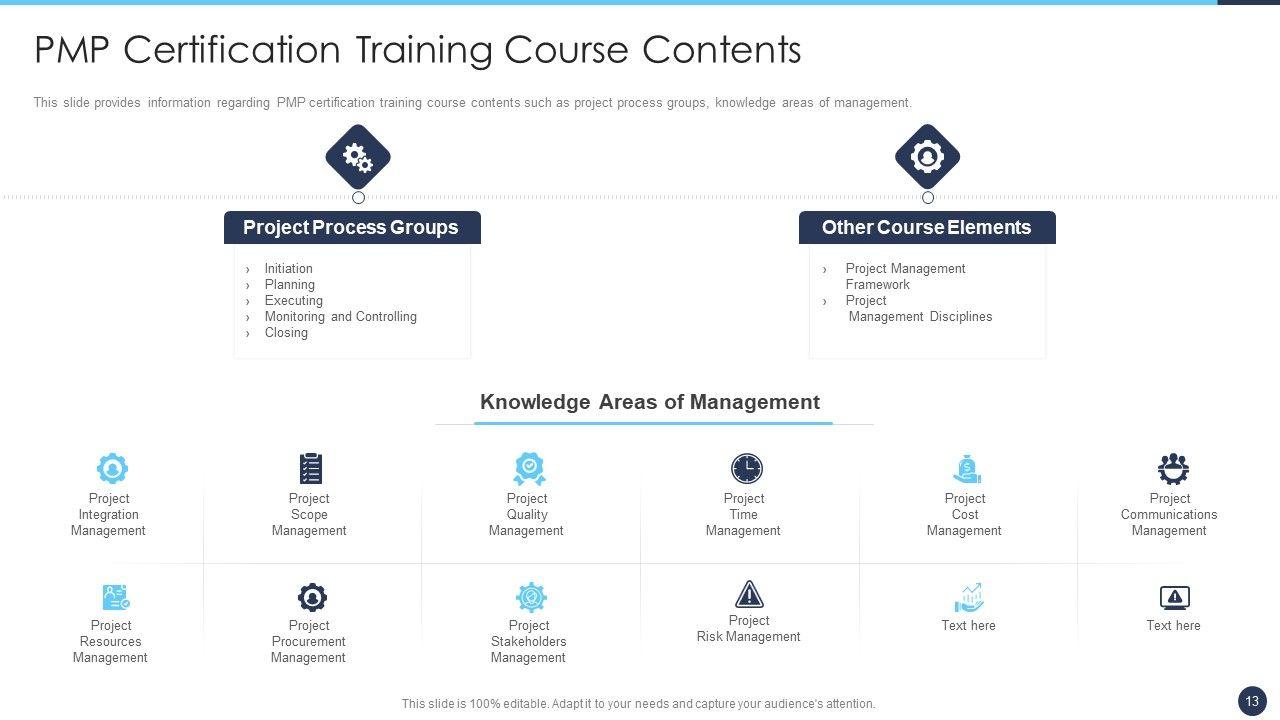 PMP Certification Training Course Contents

This slide provides information regarding PMP certification training course contents such as project process groups, knowledge areas of management.

Project Process Groups

› Initiation
› Planning
› Executing
› Monitoring and Controlling
› Closing

Other Course Elements

› Project Management Framework
› Project Management Disciplines

Knowledge Areas of Management

Project Integration Management

Project Scope Management

Project Quality Management

Project Time Management

Project Cost Management

Project Communications Management

Project Resources Management

Project Procurement Management

Project Stakeholders Management

Project Risk Management

Text here

Text here

This slide is 100% editable. Adapt it to your needs and capture your audience's attention.

13